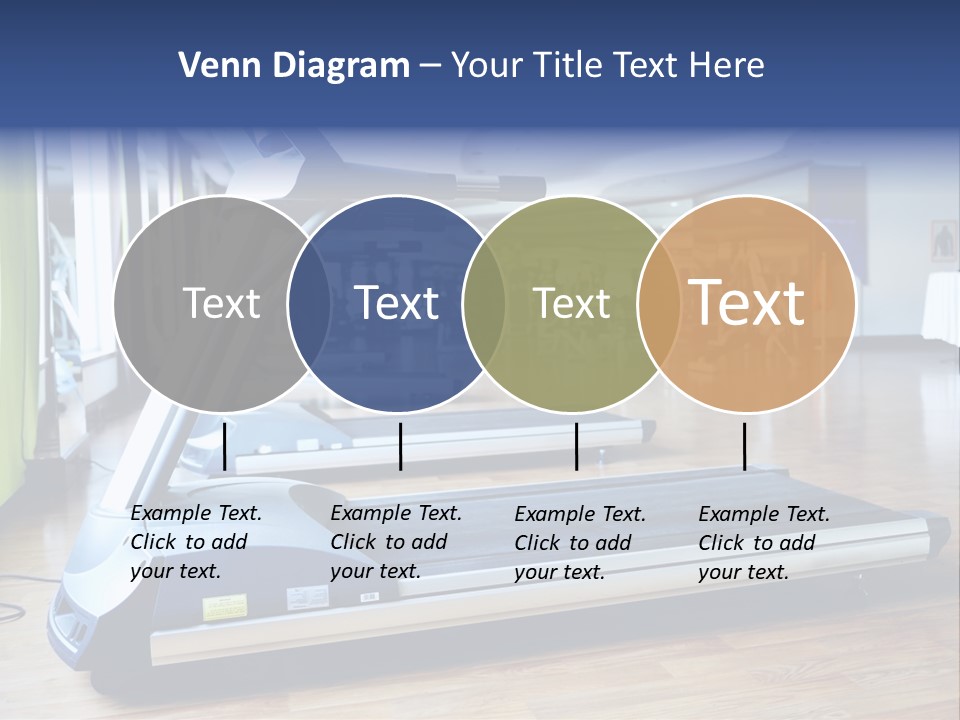 Venn Diagram – Your Title Text Here

Text

Text

Text

Text

Example Text. Click to add your text.

Example Text. Click to add your text.

Example Text. Click to add your text.

Example Text. Click to add your text.